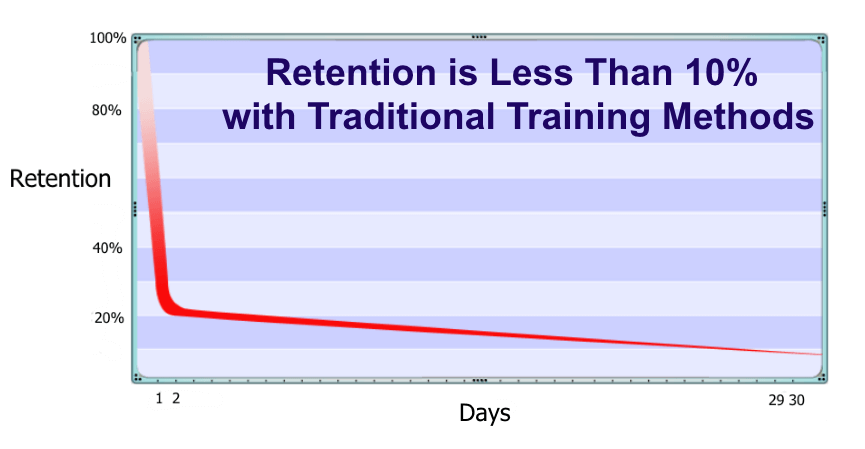 Retention is Less Than 10% with Traditional Training Methods

100%
80%
Retention
40%
20%

1 2
29 30
Days